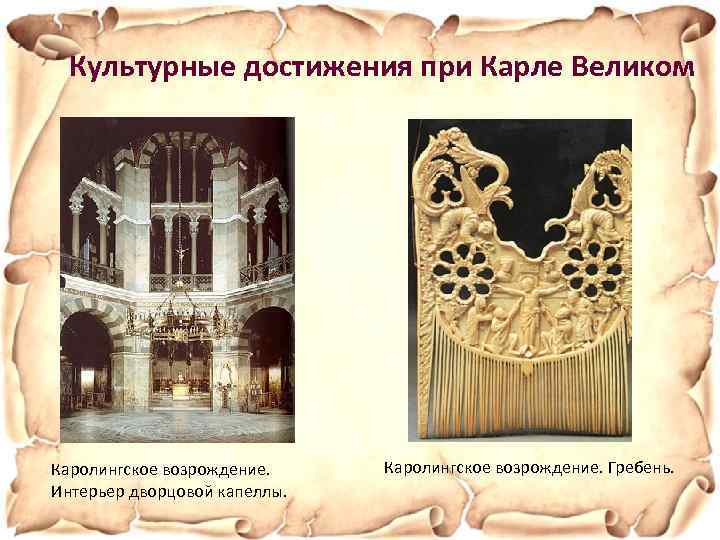 Культурные достижения при Карле Великом

Каролингское возрождение. Интерьер дворцовой капеллы.

Каролингское возрождение. Гребень.